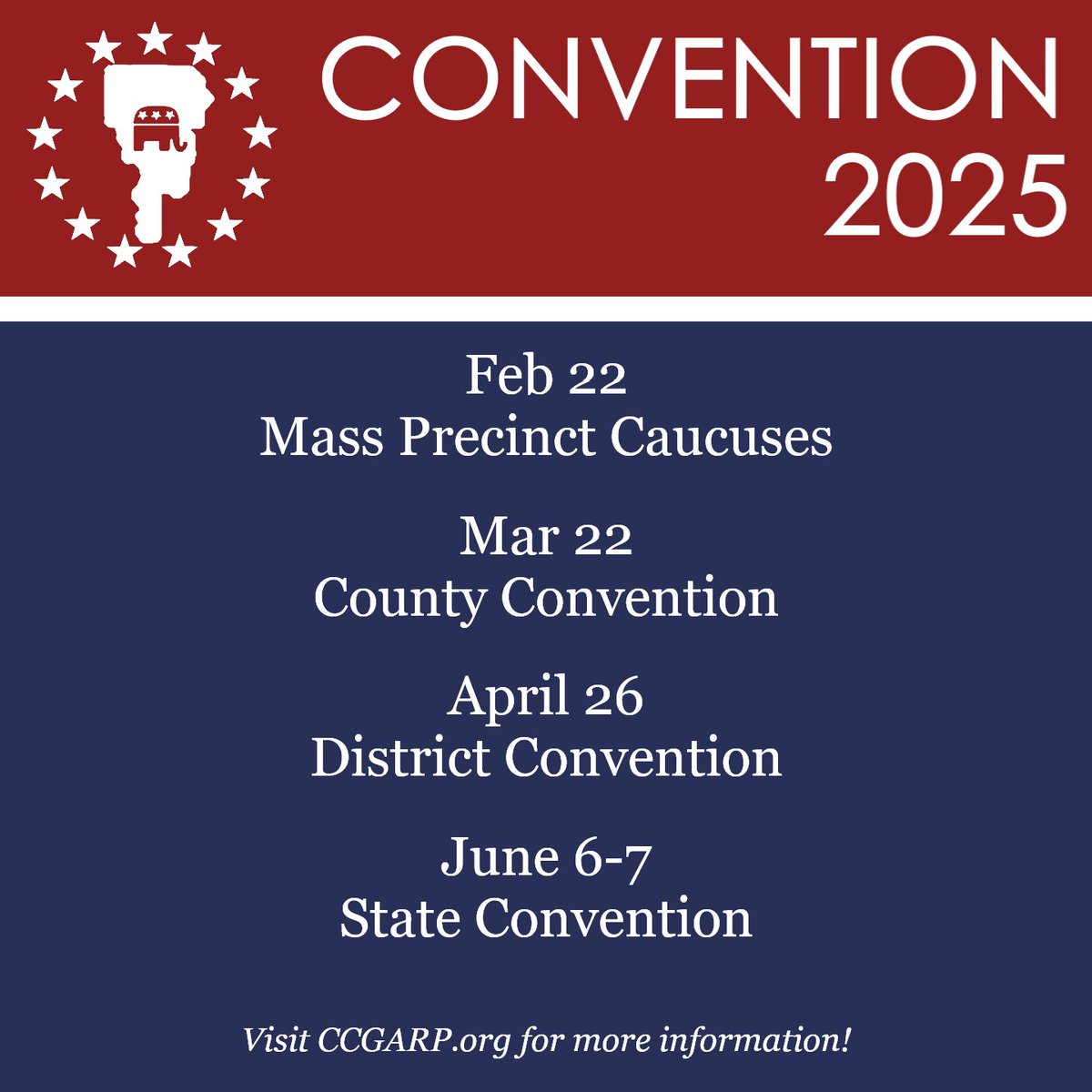 CONVENTION
2025

Feb 22
Mass Precinct Caucuses

Mar 22
County Convention

April 26
District Convention

June 6-7
State Convention

Visit CCGARP.org for more information!